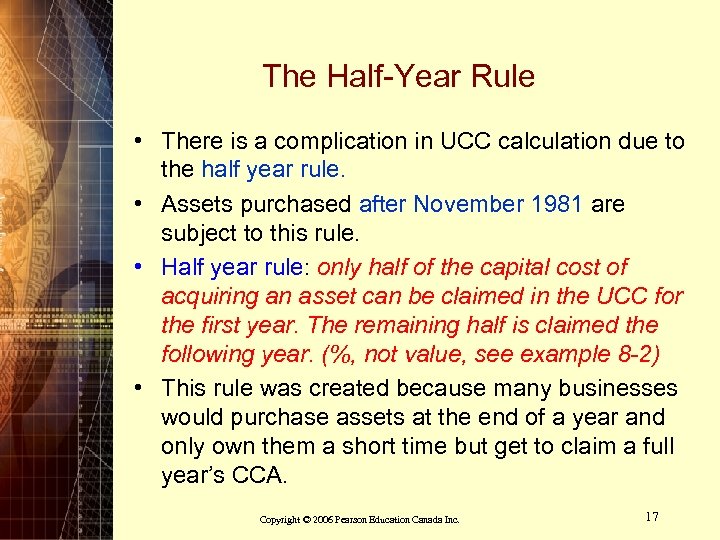 The Half-Year Rule

• There is a complication in UCC calculation due to the half year rule.

• Assets purchased after November 1981 are subject to this rule.

• Half year rule: only half of the capital cost of acquiring an asset can be claimed in the UCC for the first year. The remaining half is claimed the following year. (%, not value, see example 8-2)

• This rule was created because many businesses would purchase assets at the end of a year and only own them a short time but get to claim a full year's CCA.

Copyright © 2006 Pearson Education Canada Inc.

17